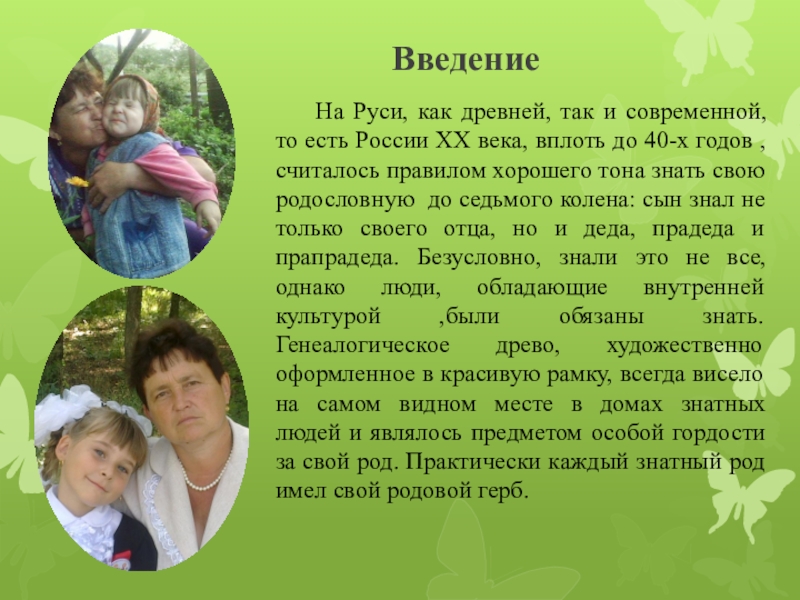 Введение

На Руси, как древней, так и современной, то есть России XX века, вплоть до 40-х годов , считалось правилом хорошего тона знать свою родословную  до седьмого колена: сын знал не только своего отца, но и деда, прадеда и прапрадеда. Безусловно, знали это не все, однако люди, обладающие внутренней культурой ,были обязаны знать. Генеалогическое древо, художественно оформленное в красивую рамку, всегда висело на самом видном месте в домах знатных людей и являлось предметом особой гордости за свой род. Практически каждый знатный род имел свой родовой герб.